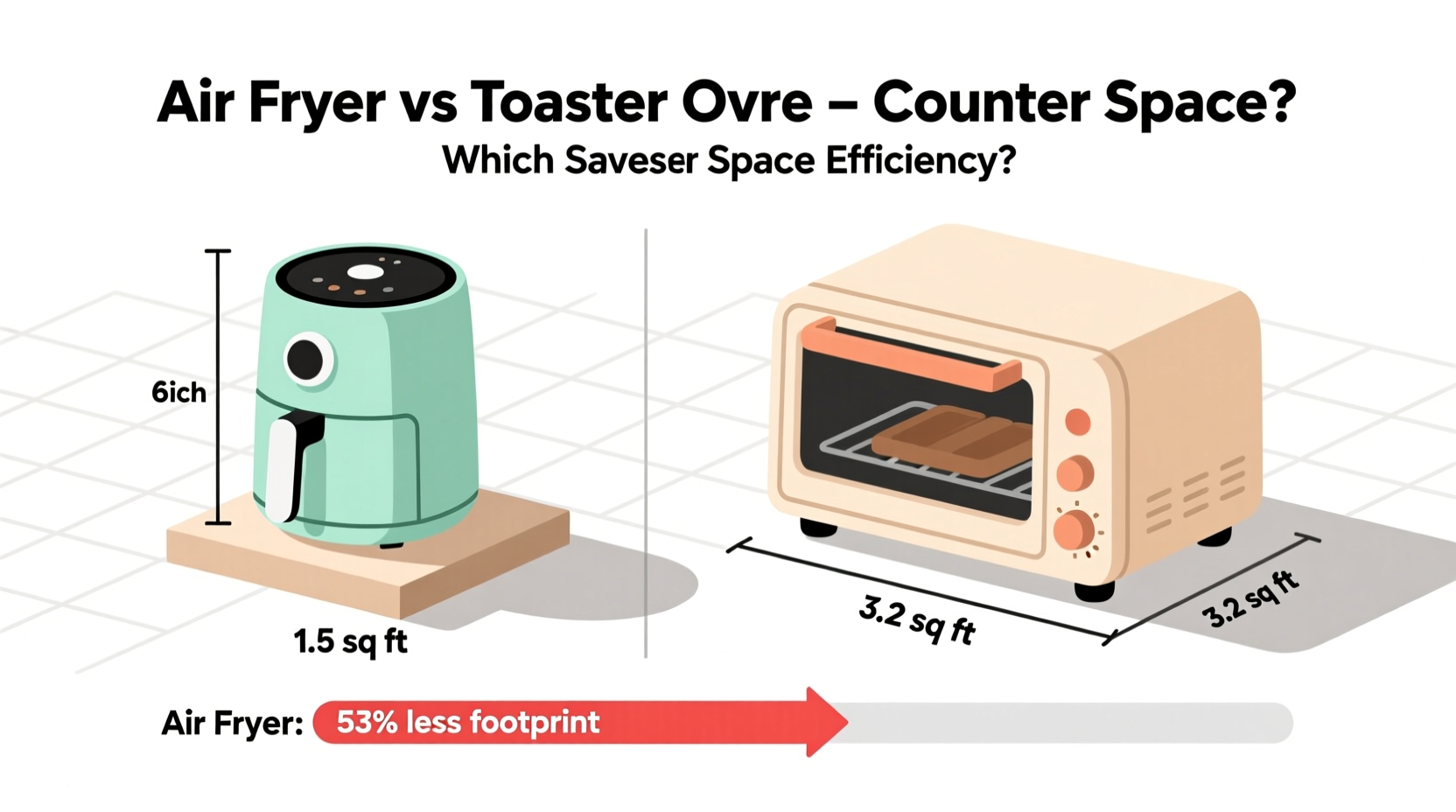 Air Fryer vs Toaster Ovre – Counter Space?

Which Saveser Space Efficiency?

6ich

1.5 sq ft

3.2 sq ft

3.2 sq ft

Air Fryer: 53% less footprint